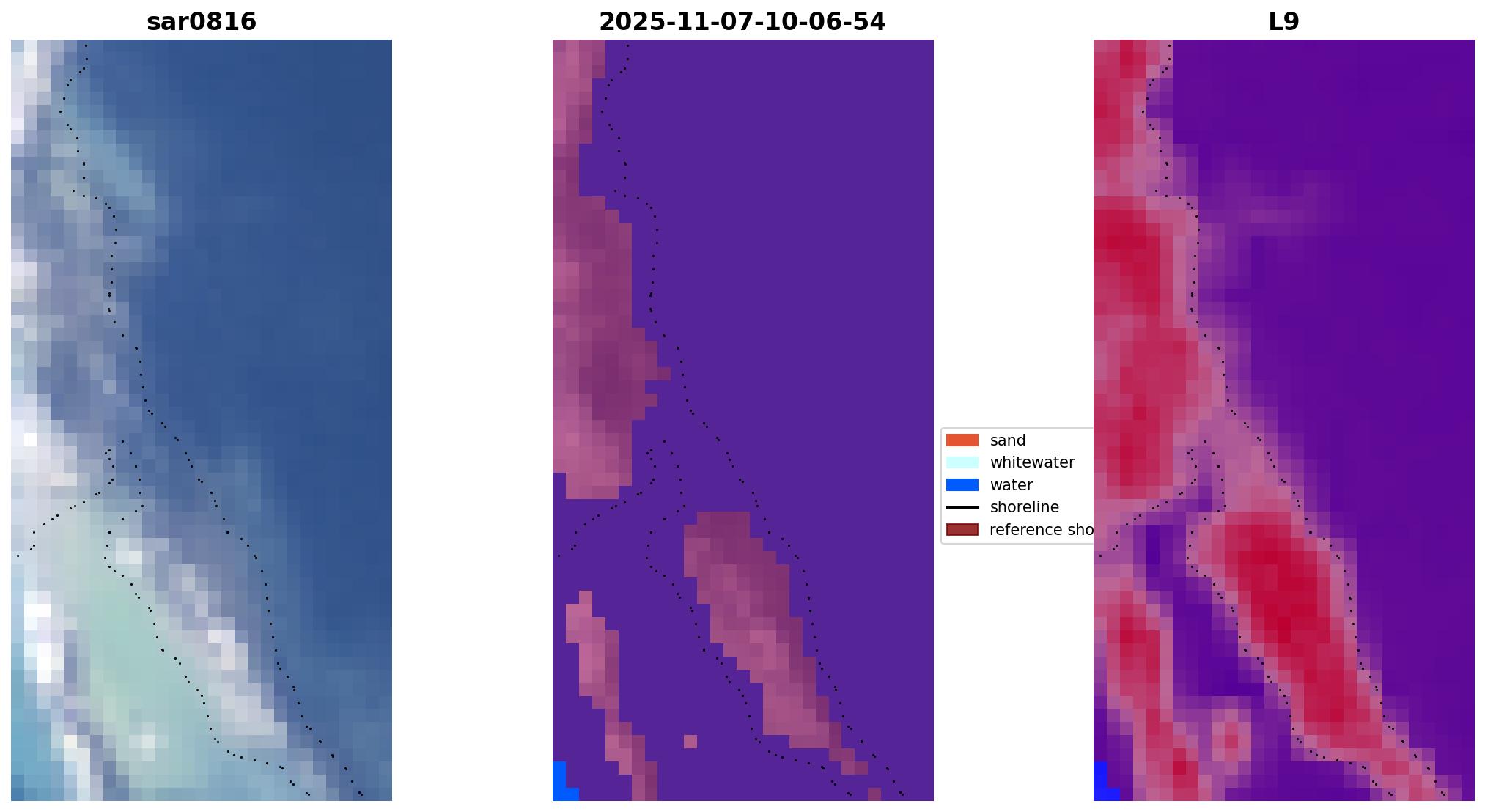 sar0816

2025-11-07-10-06-54

L9

sand
whitewater
water
shoreline
reference sho